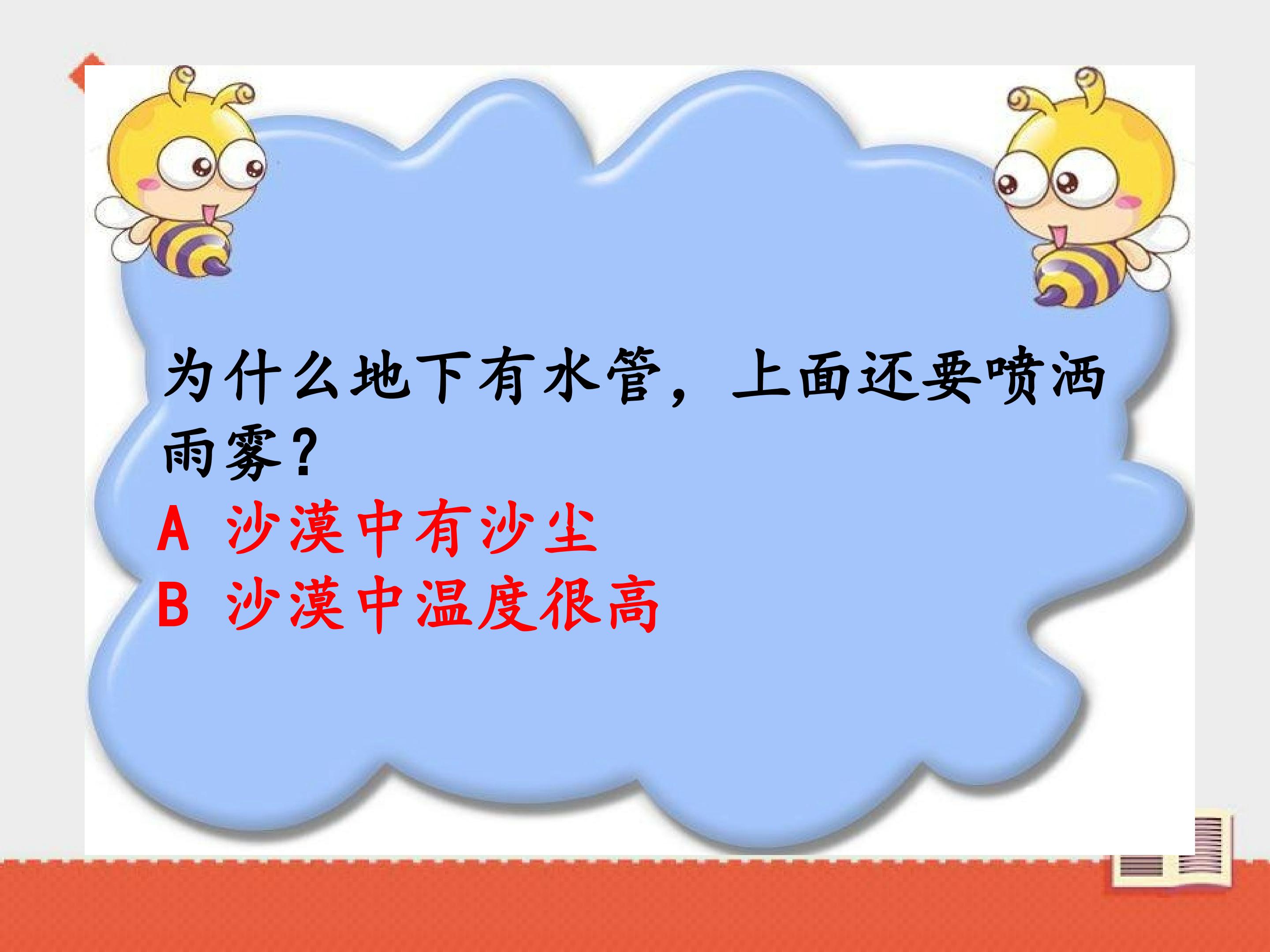 为什么地下有水管，上面还要喷洒雨雾？

A 沙漠中有沙尘
B 沙漠中温度很高